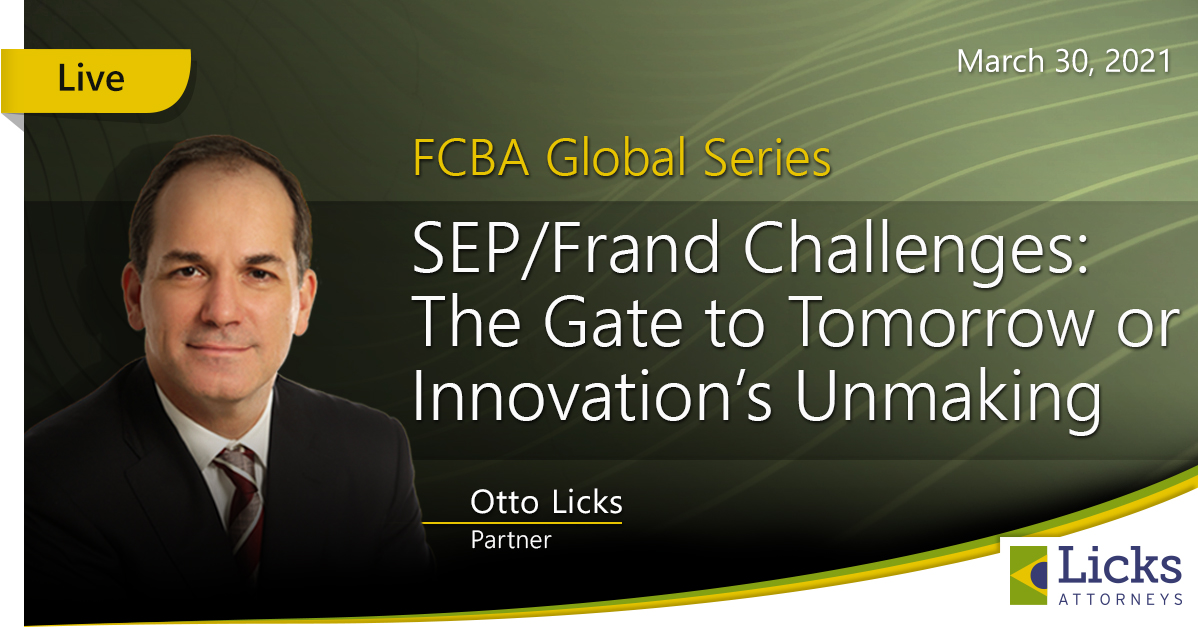 Live

March 30, 2021

FCBA Global Series

SEP/Frand Challenges: The Gate to Tomorrow or Innovation's Unmaking

Otto Licks
Partner

Licks
ATTORNEYS